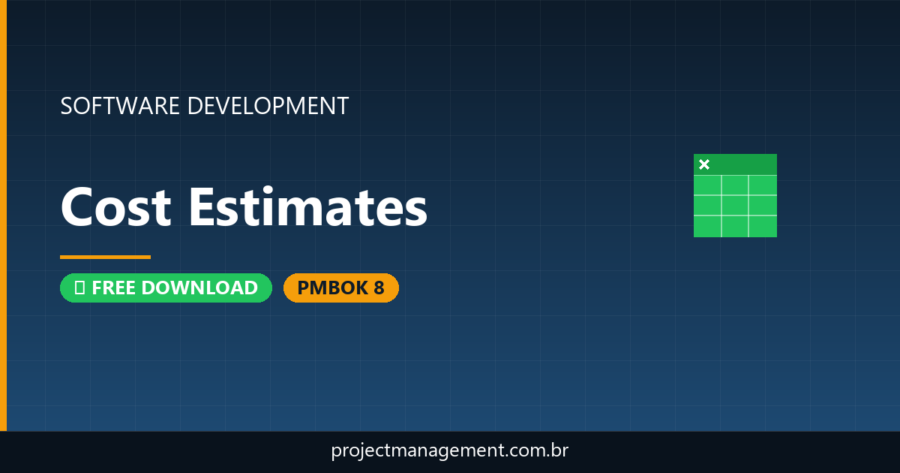 SOFTWARE DEVELOPMENT

Cost Estimates

FREE DOWNLOAD

PMBOK 8

projectmanagement.com.br